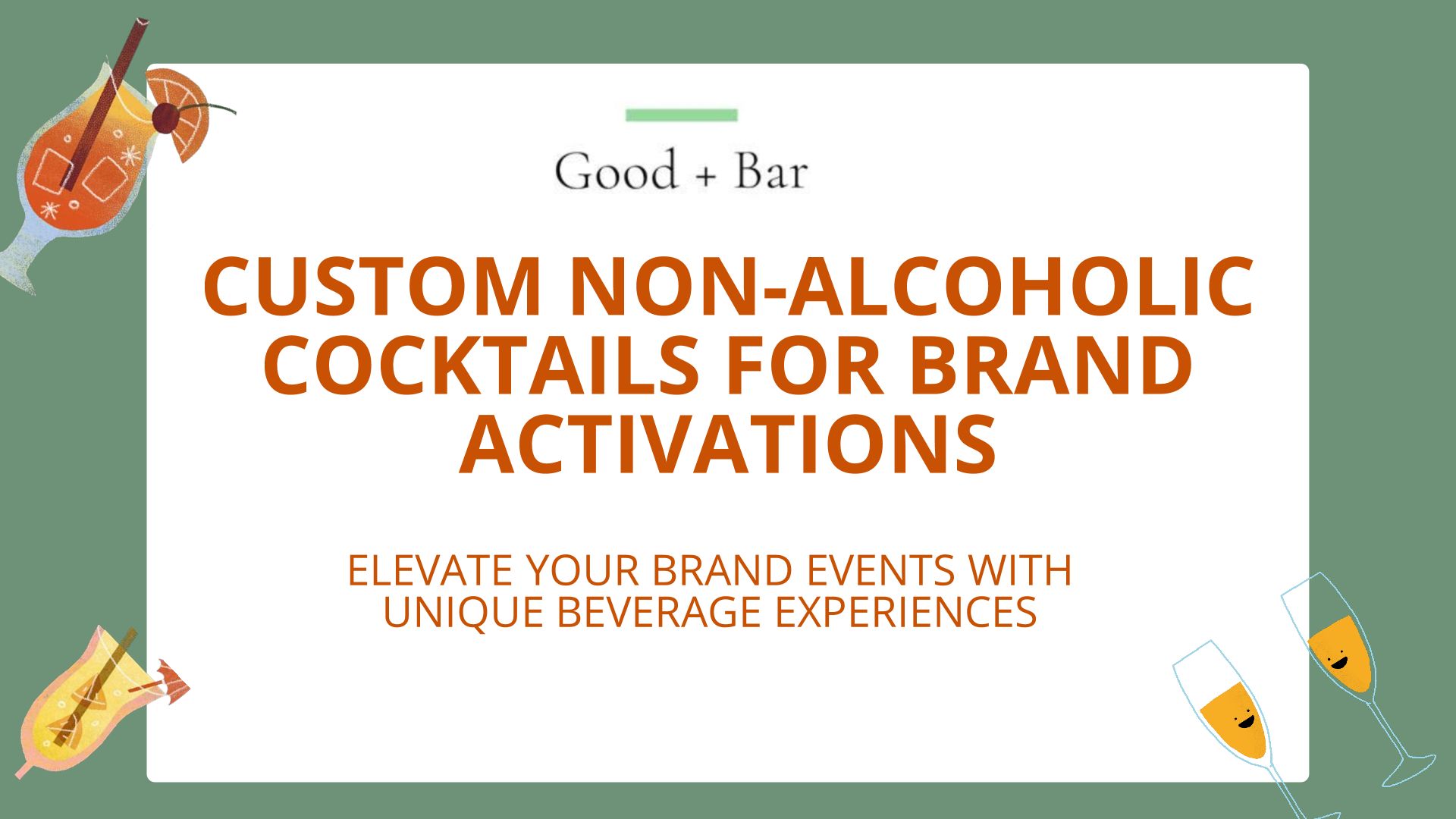 Good + Bar

CUSTOM NON-ALCOHOLIC COCKTAILS FOR BRAND ACTIVATIONS

ELEVATE YOUR BRAND EVENTS WITH UNIQUE BEVERAGE EXPERIENCES